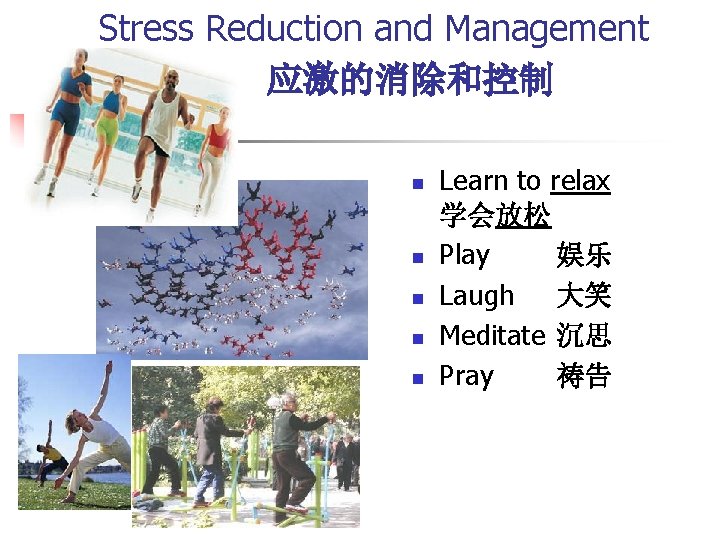 Stress Reduction and Management
应激的消除和控制

- Learn to relax
学会放松
- Play 娱乐
- Laugh 大笑
- Meditate 沉思
- Pray 祷告